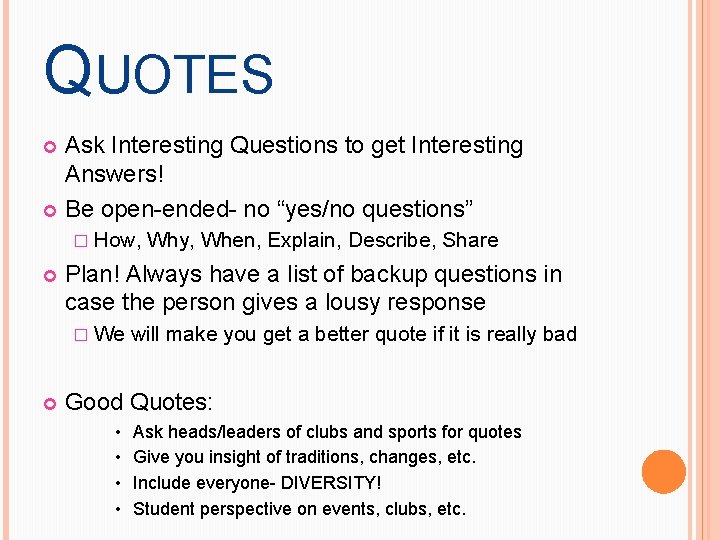 QUOTES

Ask Interesting Questions to get Interesting Answers!

Be open-ended- no “yes/no questions”

How, Why, When, Explain, Describe, Share

Plan! Always have a list of backup questions in case the person gives a lousy response

We will make you get a better quote if it is really bad

Good Quotes:

• Ask heads/leaders of clubs and sports for quotes
• Give you insight of traditions, changes, etc.
• Include everyone- DIVERSITY!
• Student perspective on events, clubs, etc.